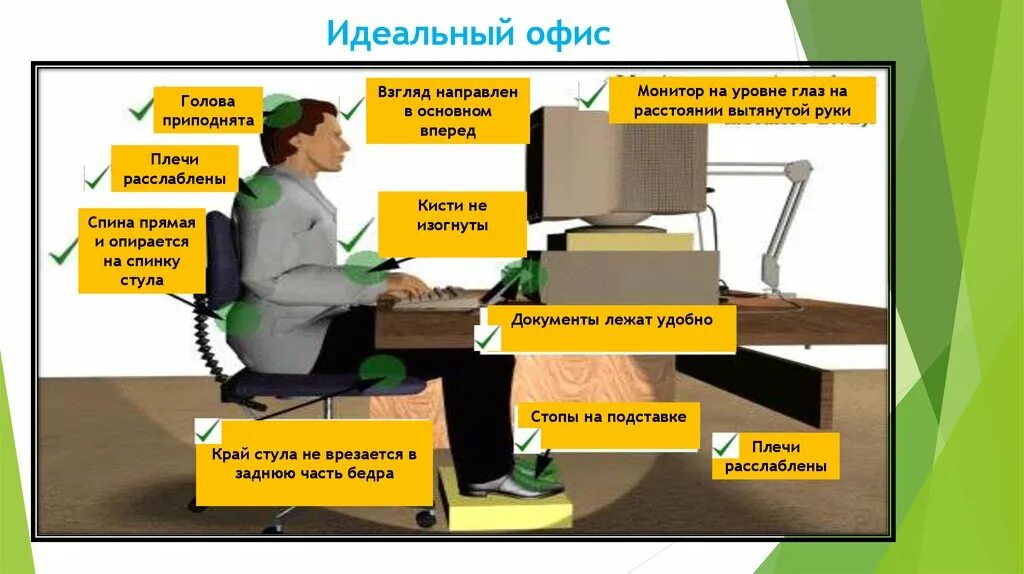 Идеальный офис

Голова приподнята

Взгляд направлен в основном вперед

Монитор на уровне глаз на расстоянии вытянутой руки

Плечи расслаблены

Спина прямая и опирается на спинку стула

Кисти не изогнуты

Документы лежат удобно

Стопы на подставке

Край стула не врезается в заднюю часть бедра

Плечи расслаблены